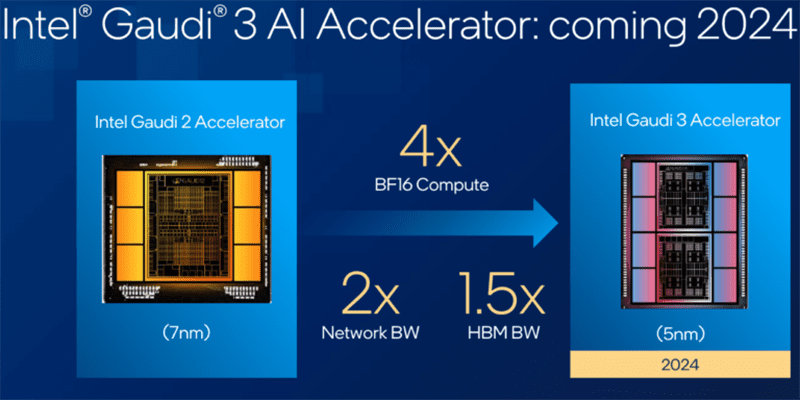 Intel® Gaudi® 3 AI Accelerator: coming 2024

Intel Gaudi 2 Accelerator

(7nm)

4x
BF16 Compute

2x
Network BW

1.5x
HBM BW

Intel Gaudi 3 Accelerator

(5nm)

2024